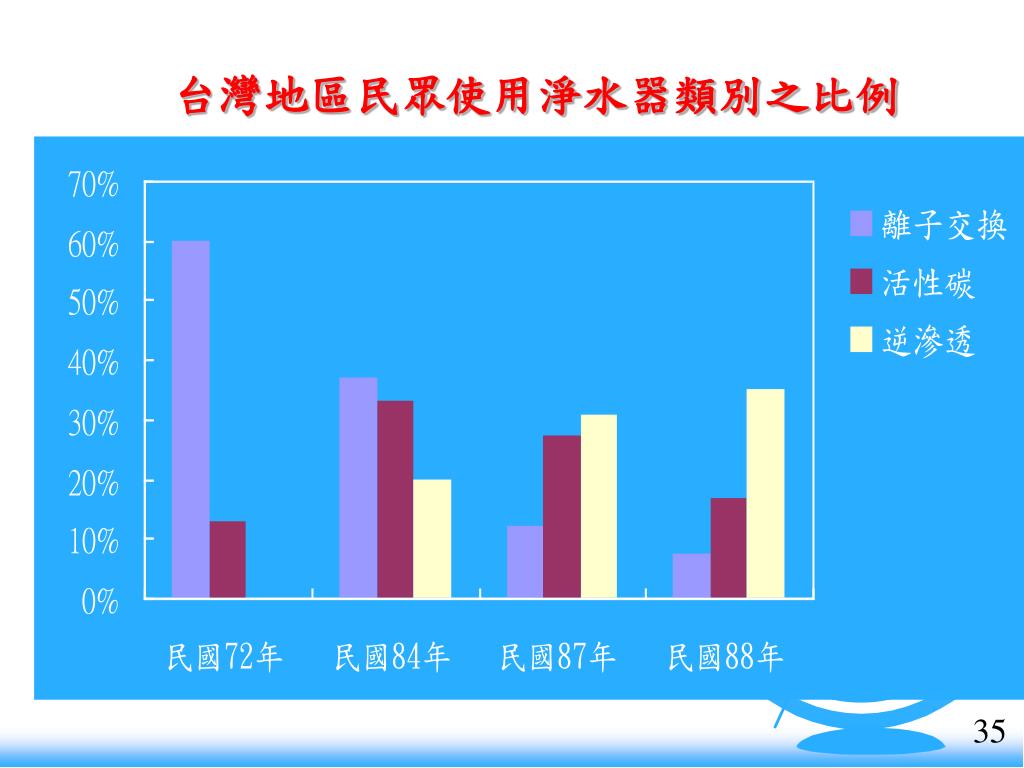 台灣地區民眾使用淨水器類別之比例

70%
60%
50%
40%
30%
20%
10%
0%

民國72年 民國84年 民國87年 民國88年

離子交換
活性碳
逆滲透

35